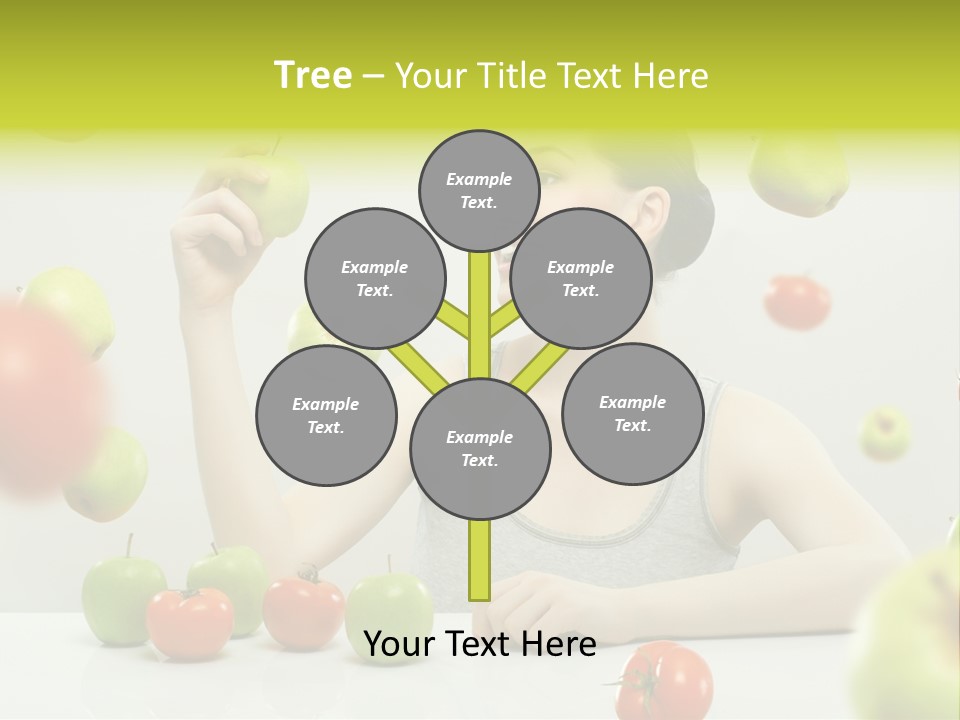 Tree – Your Title Text Here

Example Text.

Example Text.

Example Text.

Example Text.

Example Text.

Example Text.

Your Text Here